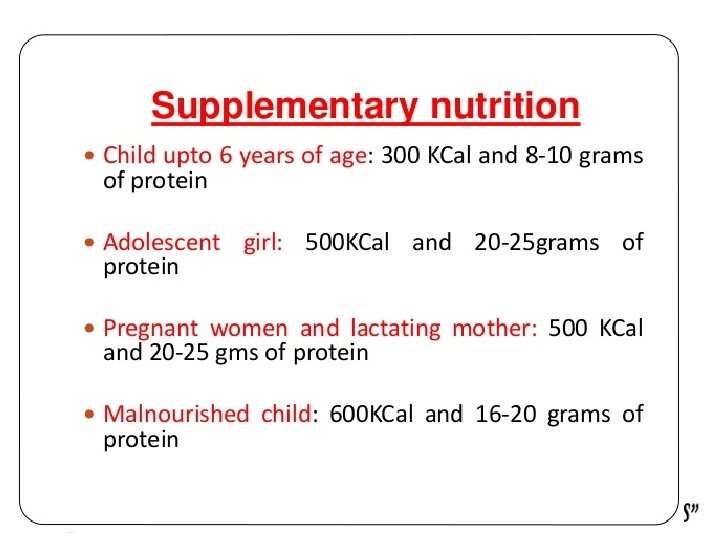 Supplementary nutrition

• Child upto 6 years of age: 300 KCal and 8-10 grams of protein

• Adolescent girl: 500KCal and 20-25grams of protein

• Pregnant women and lactating mother: 500 KCal and 20-25 gms of protein

• Malnourished child: 600KCal and 16-20 grams of protein

S"